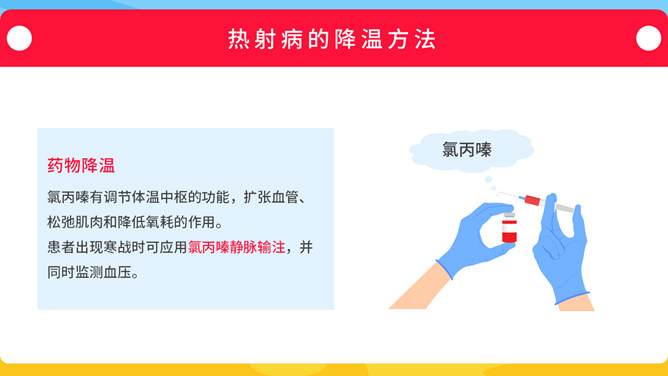 热射病的降温方法

药物降温

氯丙嗪有调节体温中枢的功能，扩张血管、松弛肌肉和降低氧耗的作用。
患者出现寒战时可应用氯丙嗪静脉输注，并同时监测血压。

氯丙嗪